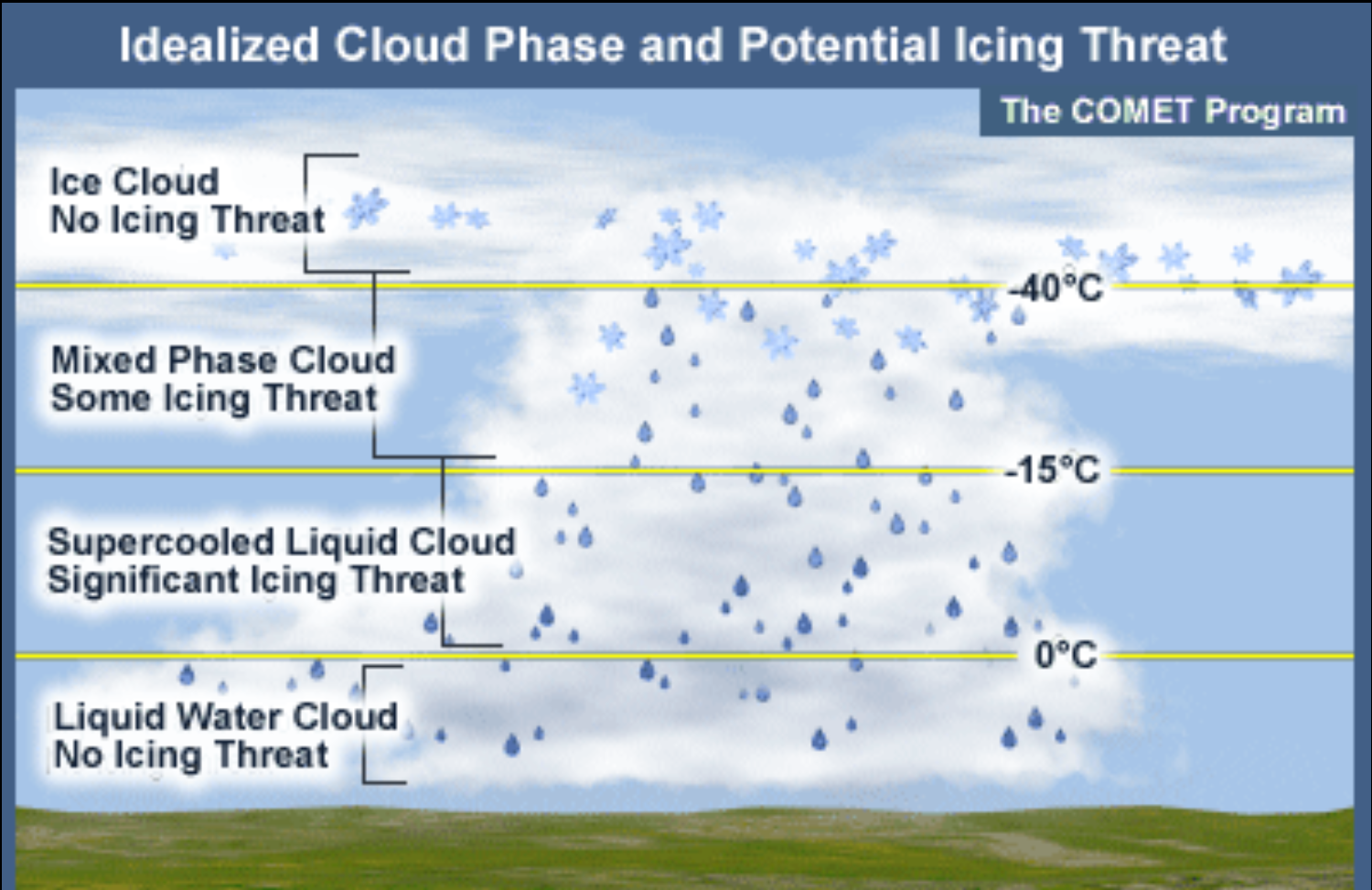 Idealized Cloud Phase and Potential Icing Threat

The COMET Program

Ice Cloud
No Icing Threat

-40°C

Mixed Phase Cloud
Some Icing Threat

-15°C

Supercooled Liquid Cloud
Significant Icing Threat

0°C

Liquid Water Cloud
No Icing Threat